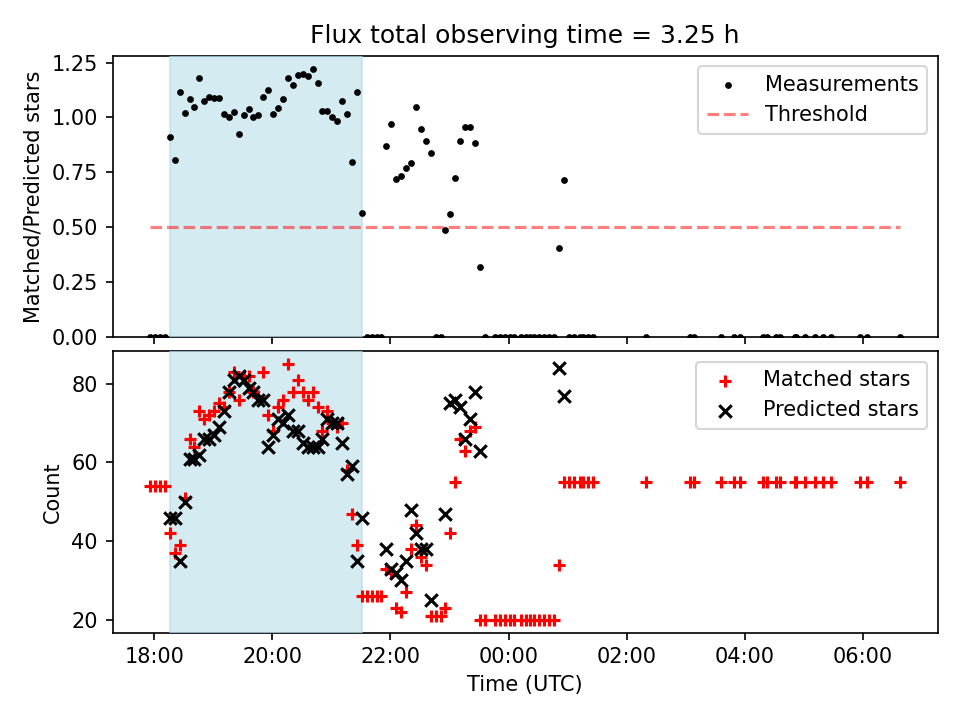 Flux total observing time = 3.25 h

Matched/Predicted stars

1.25
1.00
0.75
0.50
0.25
0.00

Measurements
Threshold

Count

80
60
40
20

Matched stars
Predicted stars

18:00
20:00
22:00
00:00
02:00
04:00
06:00

Time (UTC)